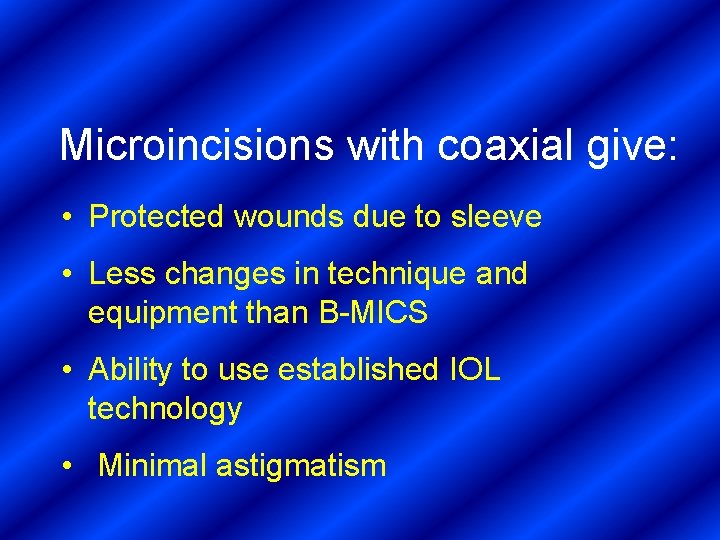 Microincisions with coaxial give:

• Protected wounds due to sleeve

• Less changes in technique and equipment than B-MICS

• Ability to use established IOL technology

• Minimal astigmatism